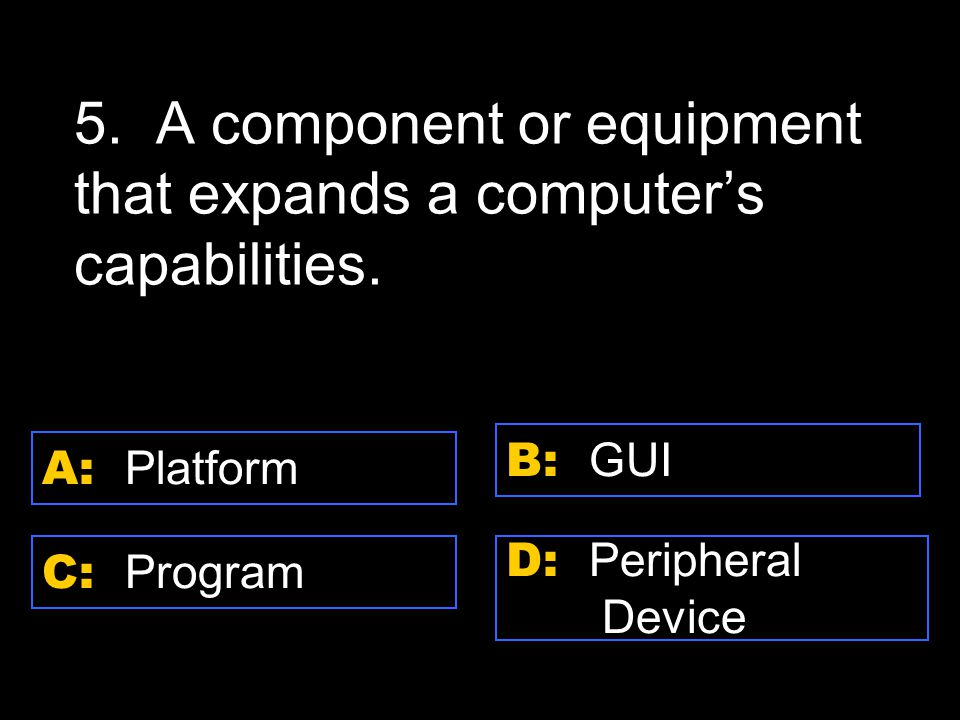 5. A component or equipment that expands a computer’s capabilities.

A: Platform

B: GUI

C: Program

D: Peripheral Device